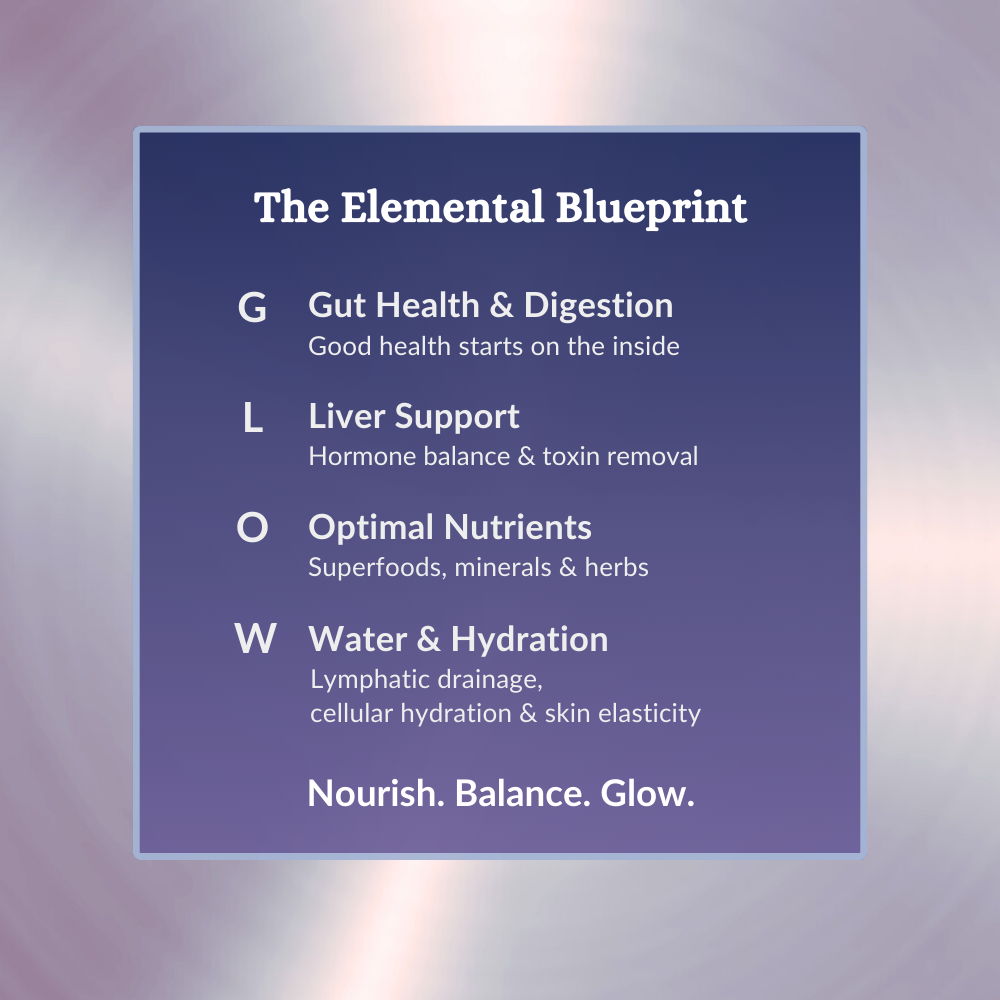 The Elemental Blueprint

G Gut Health & Digestion
Good health starts on the inside

L Liver Support
Hormone balance & toxin removal

O Optimal Nutrients
Superfoods, minerals & herbs

W Water & Hydration
Lymphatic drainage,
cellular hydration & skin elasticity

Nourish. Balance. Glow.